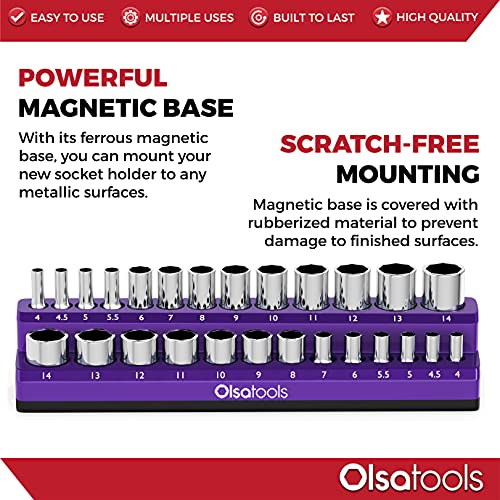 EASY TO USE MULTIPLE USES BUILT TO LAST HIGH QUALITY

POWERFUL
MAGNETIC BASE

With its ferrous magnetic base, you can mount your new socket holder to any metallic surfaces.

SCRATCH-FREE
MOUNTING

Magnetic base is covered with rubberized material to prevent damage to finished surfaces.

4 4.5 5 5.5 6 7 8 9 10 11 12 13 14

14 13 12 11 10 9 8 7 6 5.5 5 4.5 4

Olsatools

Olsatools